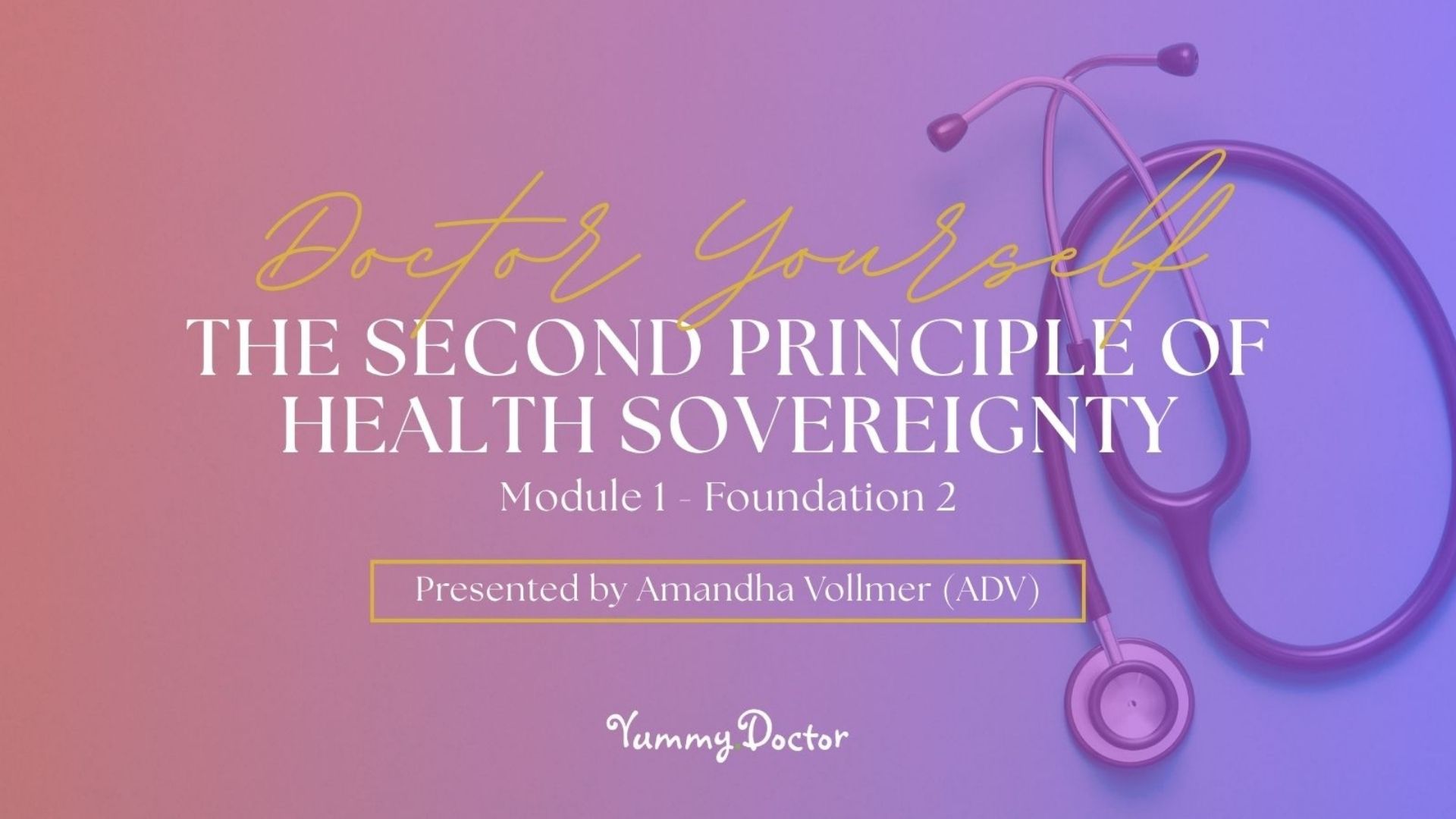 Doctor Yourself

THE SECOND PRINCIPLE OF HEALTH SOVEREIGNTY

Module 1 - Foundation 2

Presented by Amandha Vollmer (ADV)

Yummy.Doctor